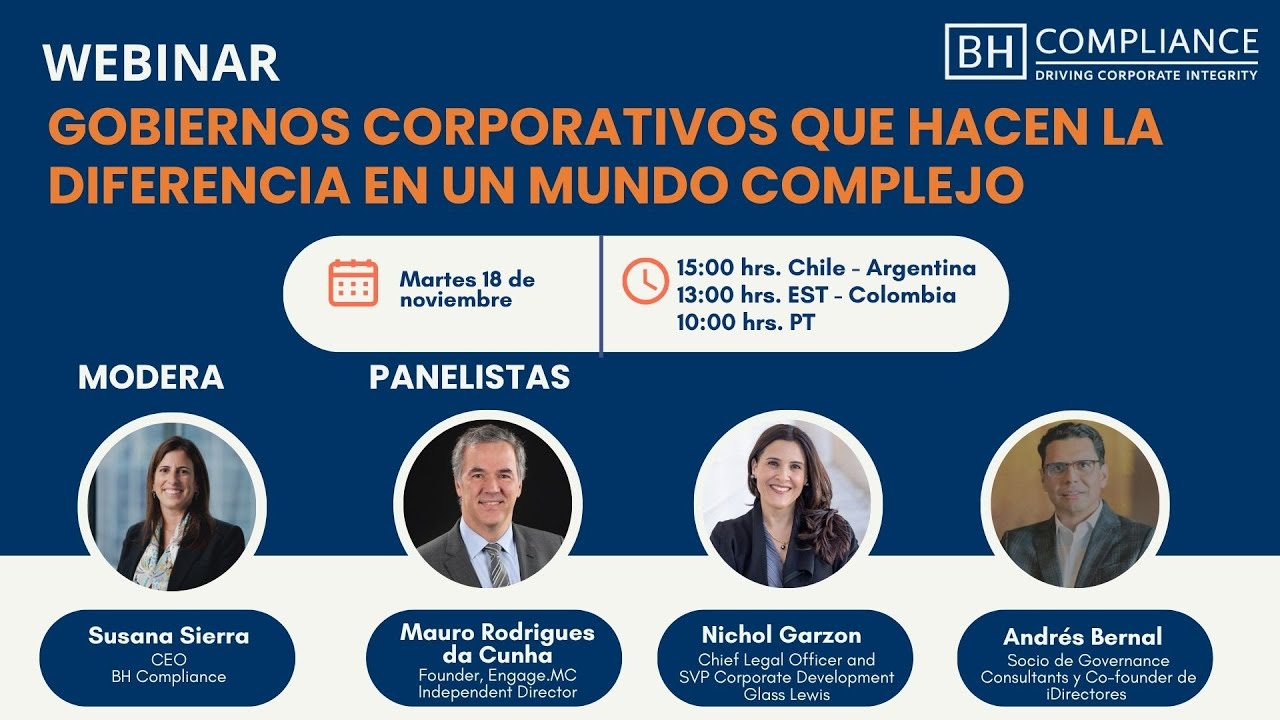 WEBINAR

BH COMPLIANCE
DRIVING CORPORATE INTEGRITY

GOBIERNOS CORPORATIVOS QUE HACEN LA DIFERENCIA EN UN MUNDO COMPLEJO

Martes 18 de noviembre

15:00 hrs. Chile - Argentina
13:00 hrs. EST - Colombia
10:00 hrs. PT

MODERA

PANELISTAS

Susana Sierra
CEO
BH Compliance

Mauro Rodrigues da Cunha
Founder, Engage.MC
Independent Director

Nichol Garzon
Chief Legal Officer and SVP Corporate Development
Glass Lewis

Andrés Bernal
Socio de Governance Consultants y Co-founder de iDirectores